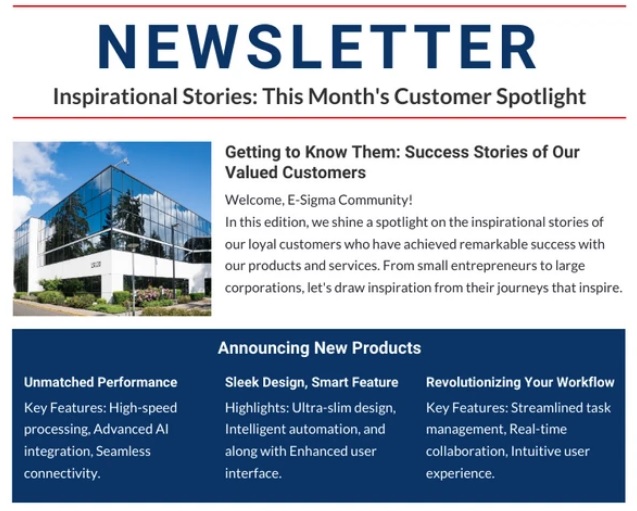 NEWSLETTER

Inspirational Stories: This Month's Customer Spotlight

Getting to Know Them: Success Stories of Our Valued Customers

Welcome, E-Sigma Community!
In this edition, we shine a spotlight on the inspirational stories of our loyal customers who have achieved remarkable success with our products and services. From small entrepreneurs to large corporations, let's draw inspiration from their journeys that inspire.

Announcing New Products

Unmatched Performance

Key Features: High-speed processing, Advanced AI integration, Seamless connectivity.

Sleek Design, Smart Feature

Highlights: Ultra-slim design, Intelligent automation, and along with Enhanced user interface.

Revolutionizing Your Workflow

Key Features: Streamlined task management, Real-time collaboration, Intuitive user experience.